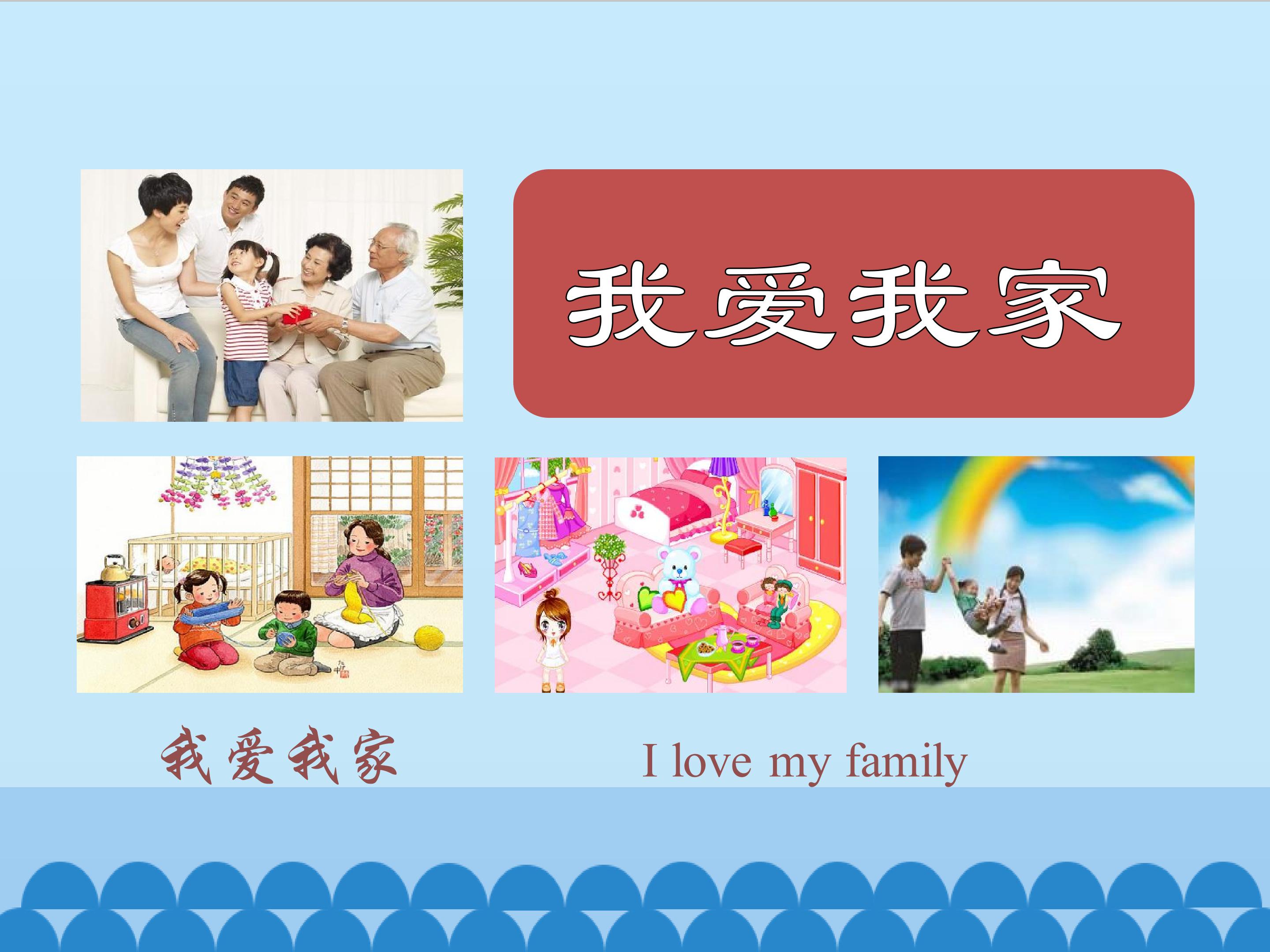 我爱我家

我爱我家

I love my family